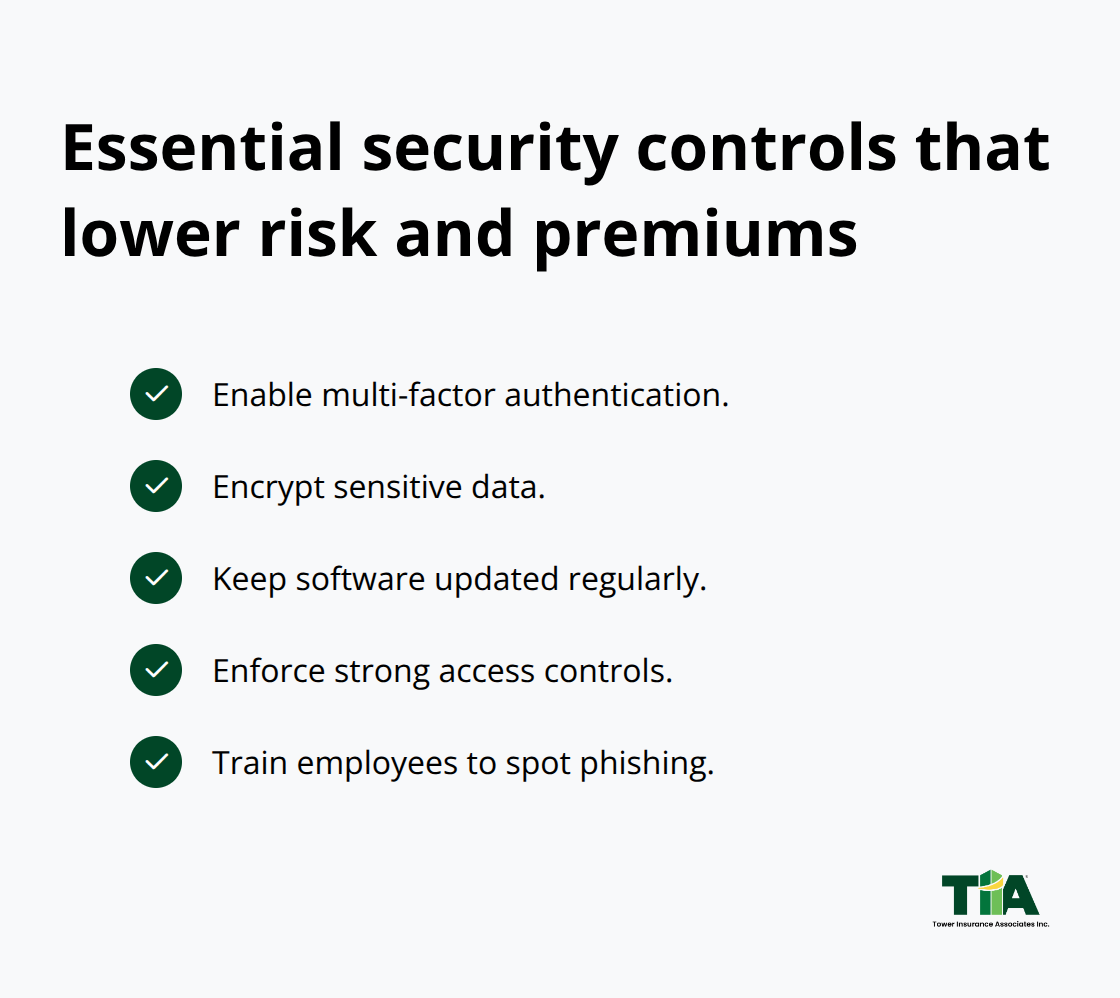 Essential security controls that lower risk and premiums

Enable multi-factor authentication.

Encrypt sensitive data.

Keep software updated regularly.

Enforce strong access controls.

Train employees to spot phishing.

TIA
Tower Insurance Associates Inc.